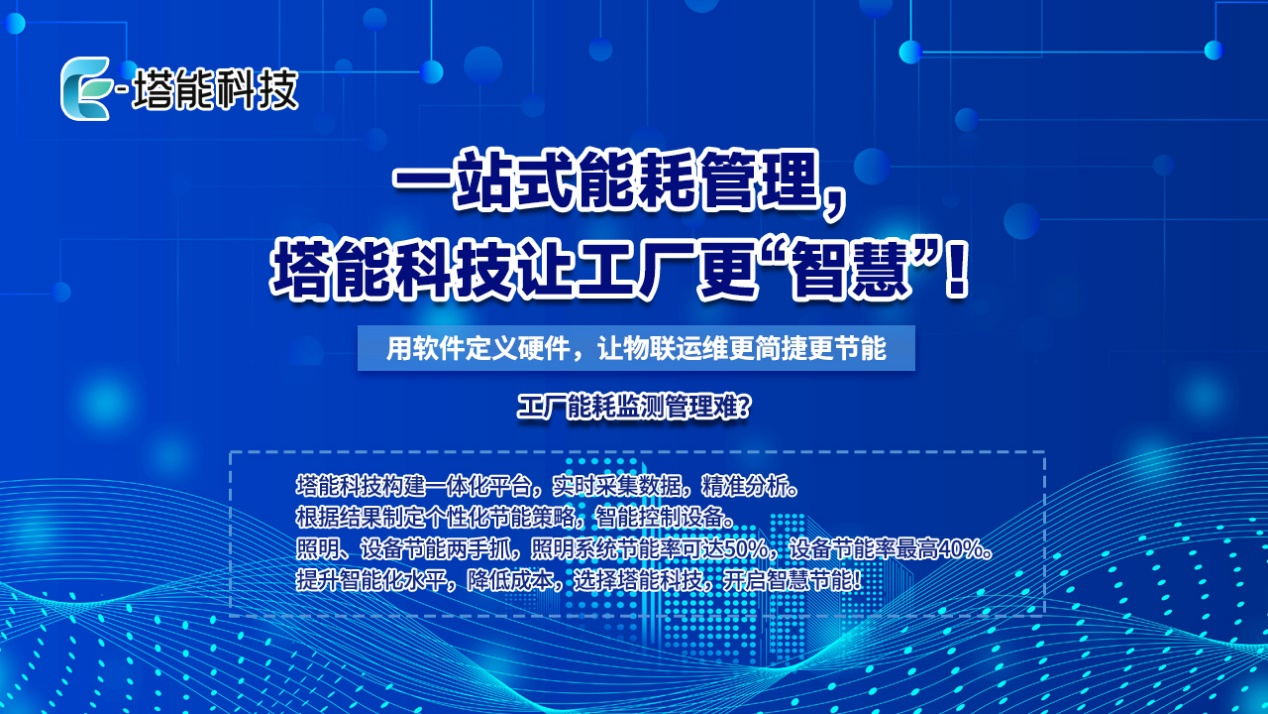 E-塔能科技

一站式能耗管理，
塔能科技让工厂更“智慧”！

用软件定义硬件，让物联运维更简捷更节能

工厂能耗监测管理难？

塔能科技构建一体化平台，实时采集数据，精准分析。
根据结果制定个性化节能策略，智能控制设备。
照明、设备节能两手抓，照明系统节能率可达50%，设备节能率最高40%。
提升智能化水平，降低成本，选择塔能科技，开启智慧节能！